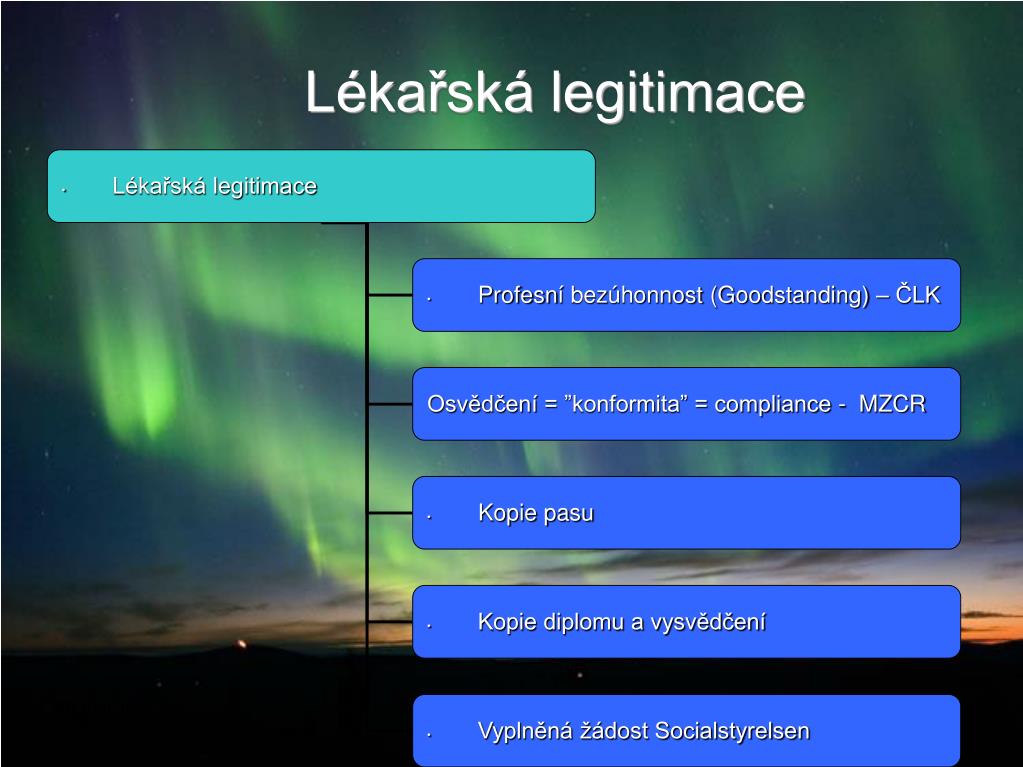 Lékařská legitimace

• Lékařská legitimace

• Profesní bezúhonnost (Goodstanding) – ČLK

Osvědčení = ”konformita” = compliance - MZCR

• Kopie pasu

• Kopie diplomu a vysvědčení

• Vyplněná žádost Socialstyrelsen